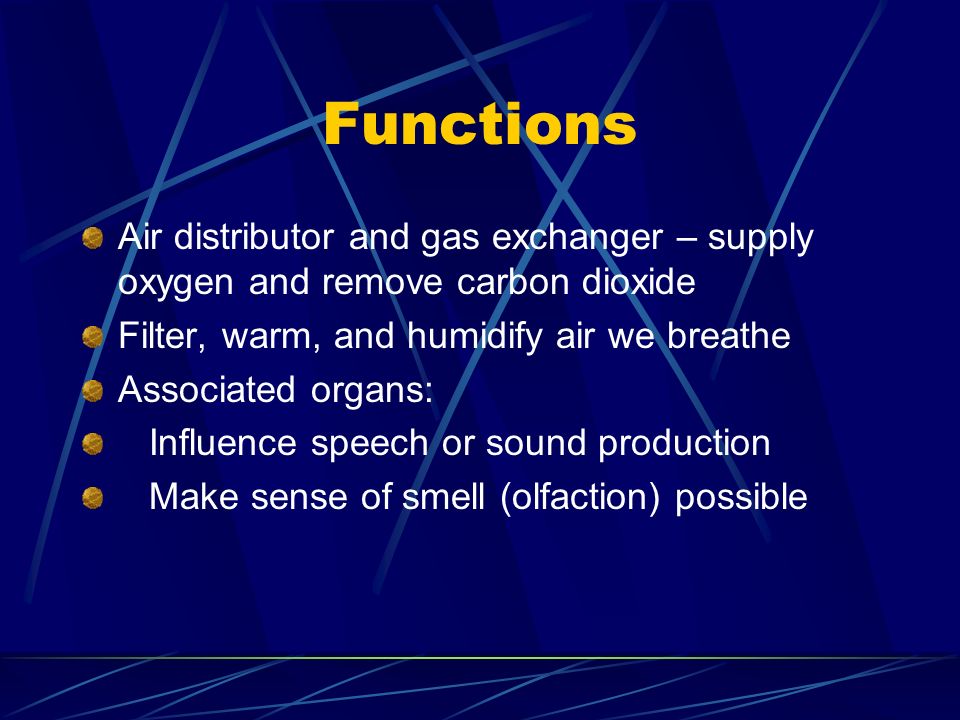 Functions

Air distributor and gas exchanger – supply oxygen and remove carbon dioxide

Filter, warm, and humidify air we breathe

Associated organs:

Influence speech or sound production

Make sense of smell (olfaction) possible